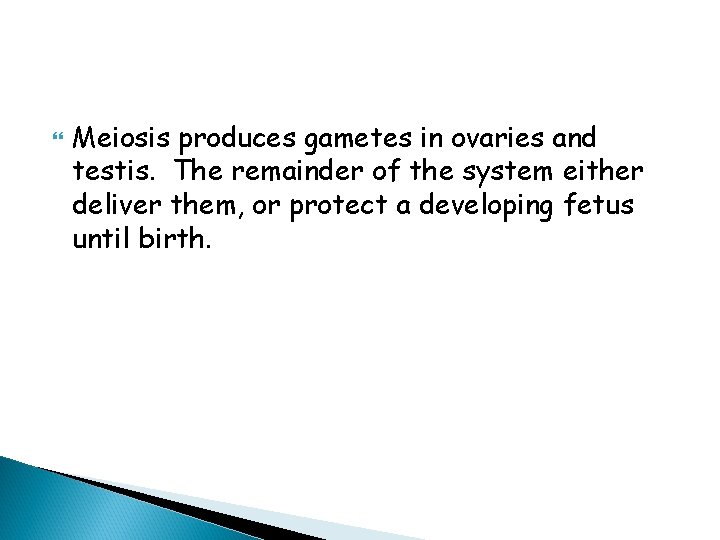 Meiosis produces gametes in ovaries and testis. The remainder of the system either deliver them, or protect a developing fetus until birth.